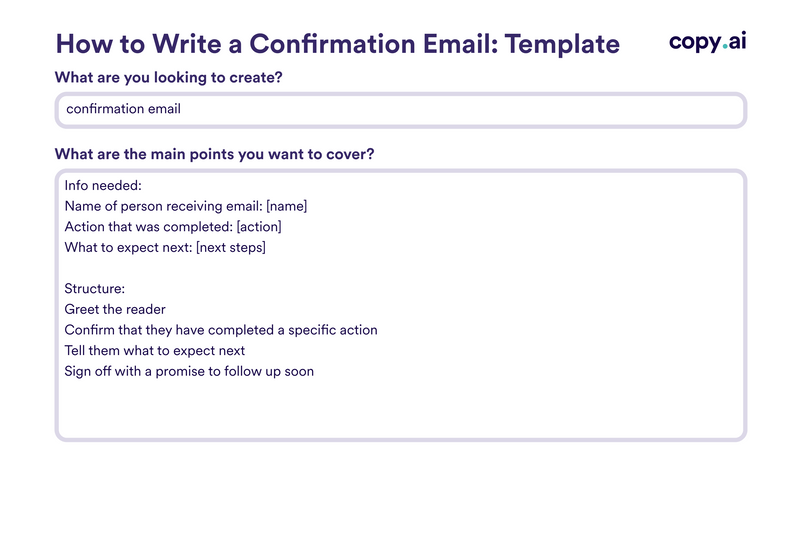 How to Write a Confirmation Email: Template

copy.ai

What are you looking to create?

confirmation email

What are the main points you want to cover?

Info needed:
Name of person receiving email: [name]
Action that was completed: [action]
What to expect next: [next steps]

Structure:
Greet the reader
Confirm that they have completed a specific action
Tell them what to expect next
Sign off with a promise to follow up soon